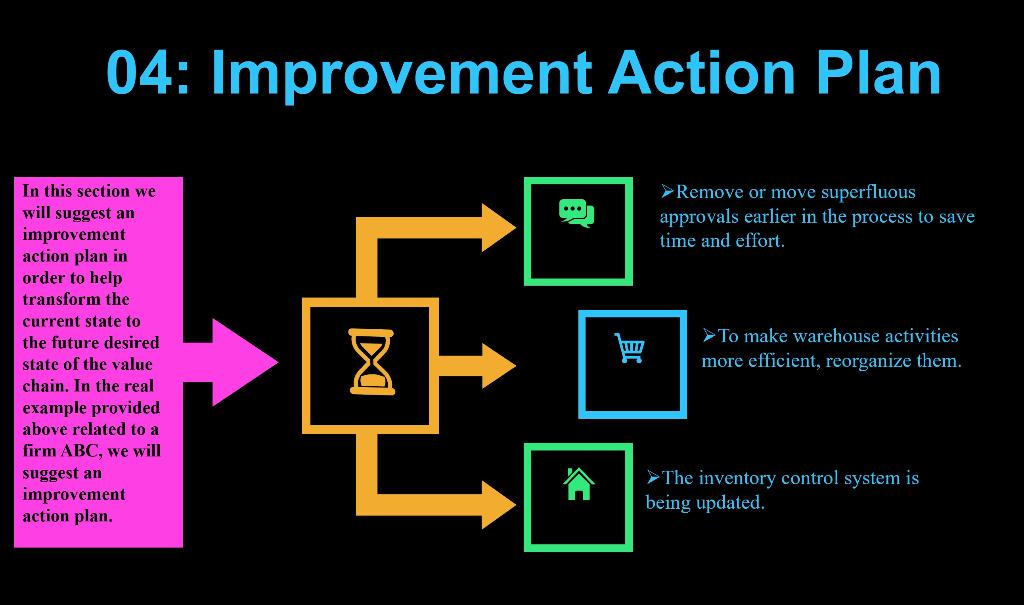 04: Improvement Action Plan

In this section we will suggest an improvement action plan in order to help transform the current state to the future desired state of the value chain. In the real example provided above related to a firm ABC, we will suggest an improvement action plan.

➢Remove or move superfluous approvals earlier in the process to save time and effort.

➢To make warehouse activities more efficient, reorganize them.

➢The inventory control system is being updated.